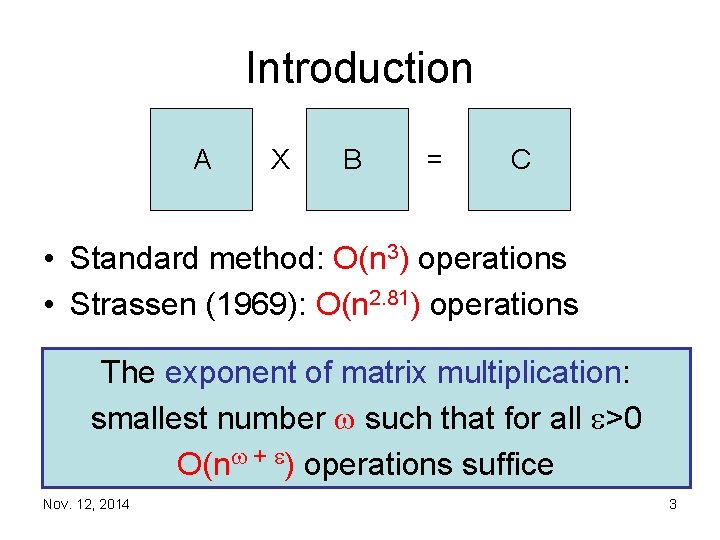 Introduction

A X B = C

• Standard method: $O(n^3)$ operations
• Strassen (1969): $O(n^{2.81})$ operations

The exponent of matrix multiplication: smallest number $\omega$ such that for all $\varepsilon>0$ $O(n^{\omega+\varepsilon})$ operations suffice

Nov. 12, 2014

3